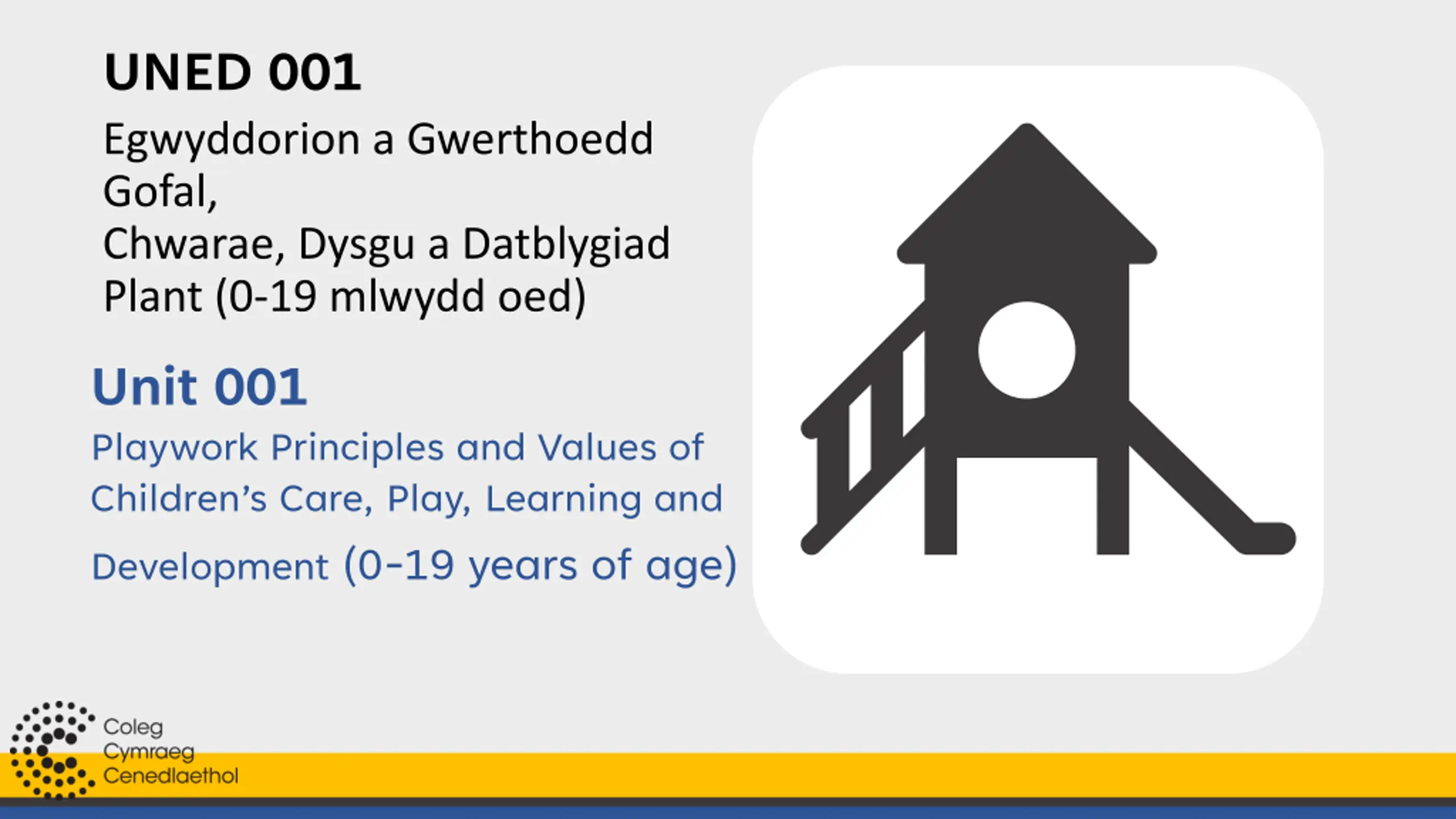 UNED 001

Egwyddorion a Gwerthoedd Gofal, Chwarae, Dysgu a Datblygiad Plant (0-19 mlwydd oed)

Unit 001

Playwork Principles and Values of Children's Care, Play, Learning and Development (0-19 years of age)

Coleg Cymraeg Cenedlaethol